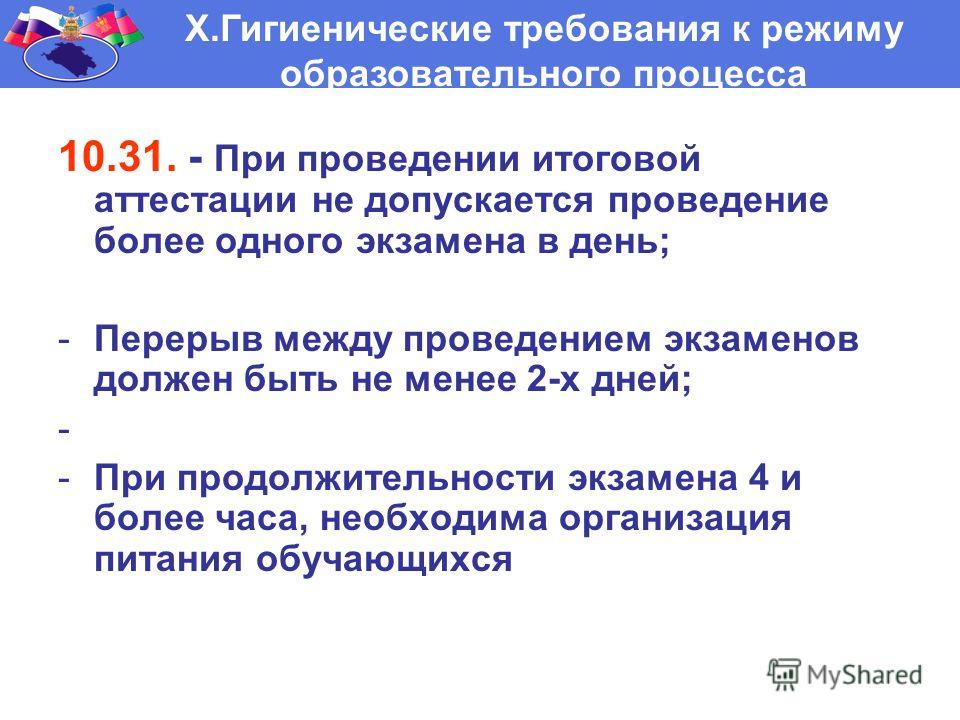 X.Гигиенические требования к режиму образовательного процесса

10.31. - При проведении итоговой аттестации не допускается проведение более одного экзамена в день;

- Перерыв между проведением экзаменов должен быть не менее 2-х дней;

-

- При продолжительности экзамена 4 и более часа, необходима организация питания обучающихся

MyShared